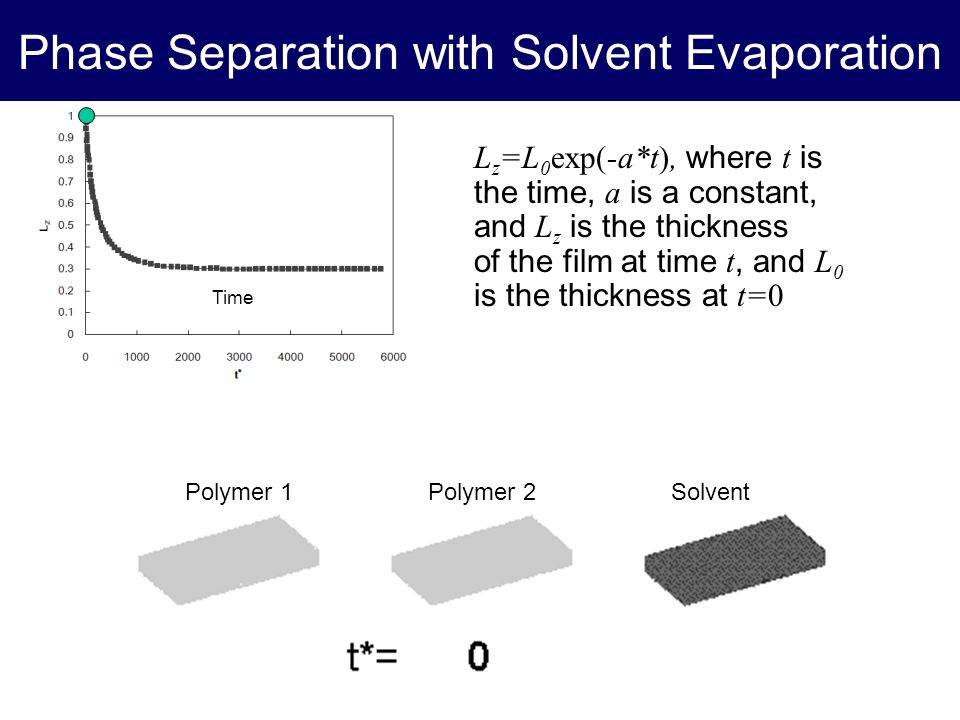 Phase Separation with Solvent Evaporation

1
0.9
0.8
0.7
0.6
0.5
0.4
0.3
0.2
0.1
0

$L_z$

Time

0 1000 2000 3000 4000 5000 6000

t*

$L_z=L_0\exp(-a*t)$, where $t$ is the time, $a$ is a constant, and $L_z$ is the thickness of the film at time $t$, and $L_0$ is the thickness at $t=0$

Polymer 1

Polymer 2

Solvent

t*= 0